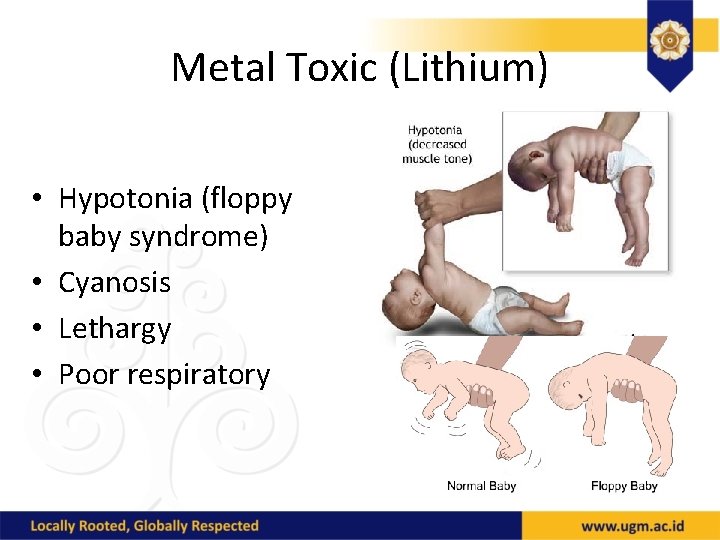 Metal Toxic (Lithium)

• Hypotonia (floppy baby syndrome)
• Cyanosis
• Lethargy
• Poor respiratory

Hypotonia (decreased muscle tone)

Normal Baby

Floppy Baby

Locally Rooted, Globally Respected

www.ugm.ac.id